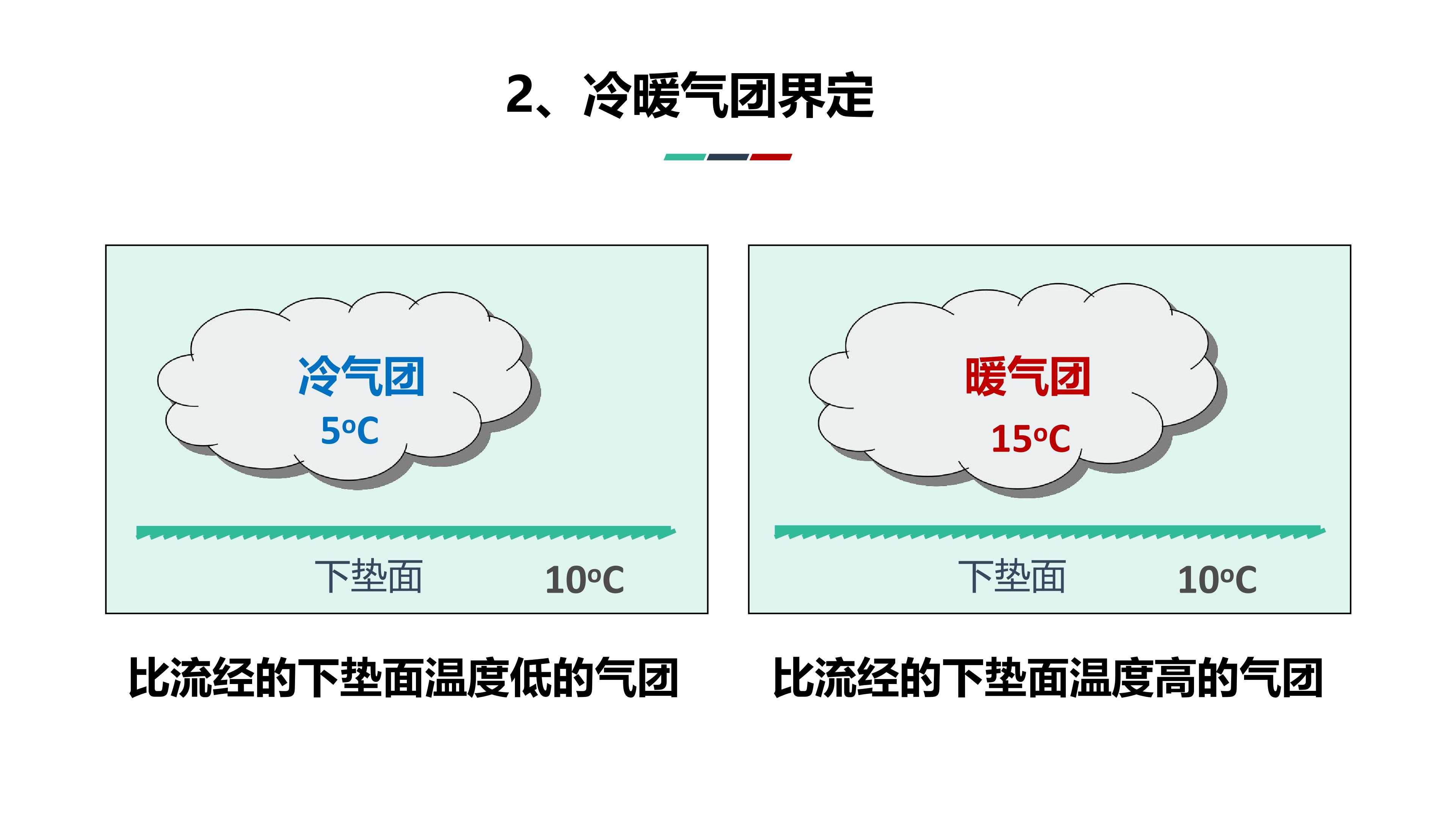 2、冷暖气团界定

冷气团
5°C

下垫面 10°C

比流经的下垫面温度低的气团

暖气团
15°C

下垫面 10°C

比流经的下垫面温度高的气团